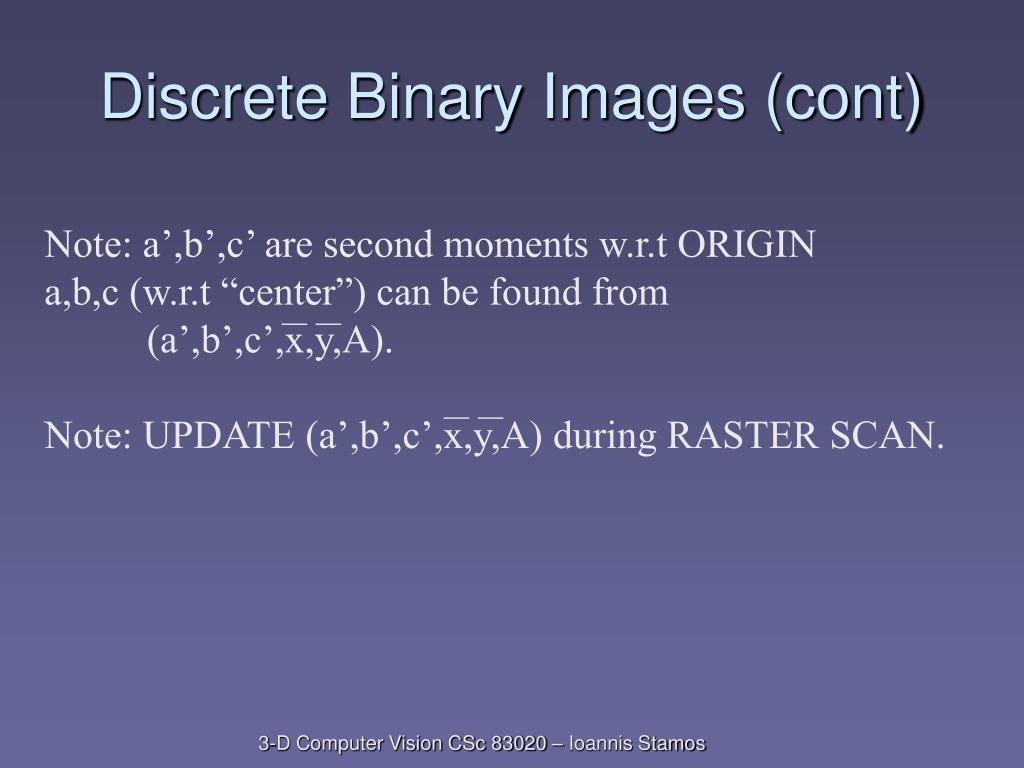 Discrete Binary Images (cont)

Note: a’,b’,c’ are second moments w.r.t ORIGIN
a,b,c (w.r.t “center”) can be found from
(a’,b’,c’,$\overline{x}$,$\overline{y}$,A).

Note: UPDATE (a’,b’,c’,$\overline{x}$,$\overline{y}$,A) during RASTER SCAN.

3-D Computer Vision CSc 83020 – Ioannis Stamos